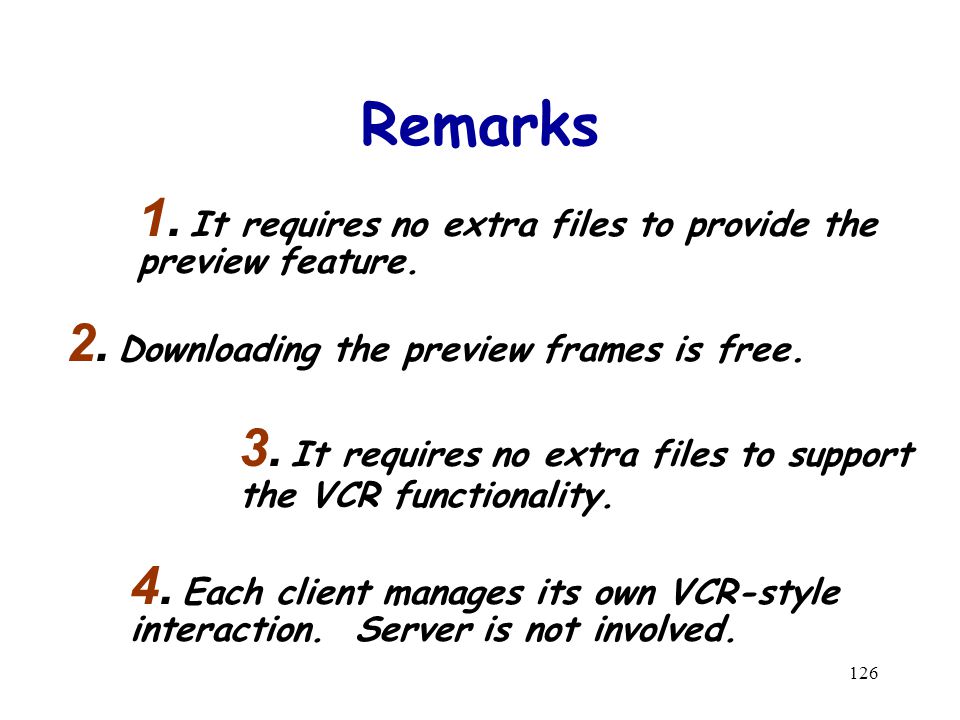 Remarks

1. It requires no extra files to provide the preview feature.

2. Downloading the preview frames is free.

3. It requires no extra files to support the VCR functionality.

4. Each client manages its own VCR-style interaction. Server is not involved.

126